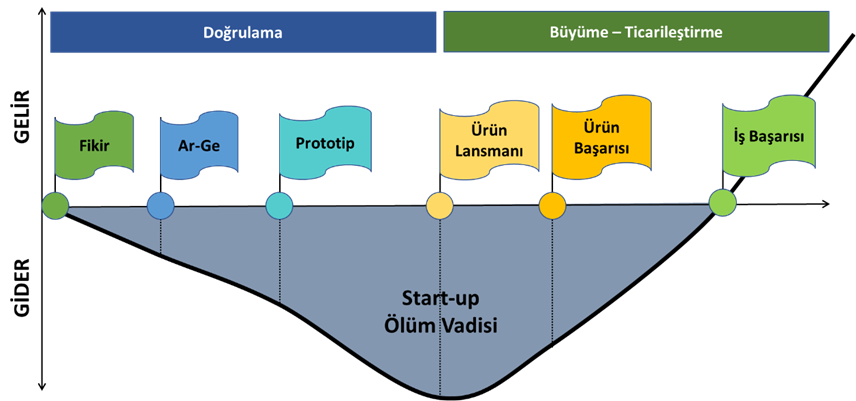 Doğrulama

Büyüme – Ticarileştirme

GELİR

GİDER

Fikir

Ar-Ge

Prototip

Ürün Lansmanı

Ürün Başarısı

İş Başarısı

Start-up Ölüm Vadisi